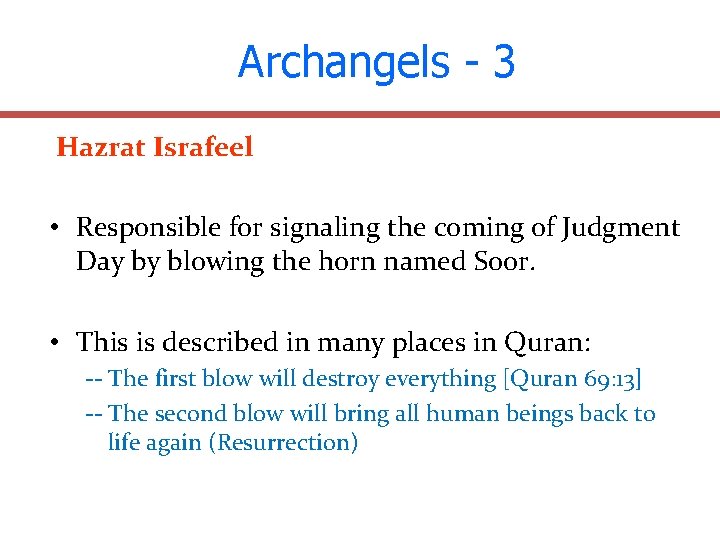 Archangels - 3

Hazrat Israfeel

• Responsible for signaling the coming of Judgment Day by blowing the horn named Soor.

• This is described in many places in Quran:
-- The first blow will destroy everything [Quran 69:13]
-- The second blow will bring all human beings back to life again (Resurrection)